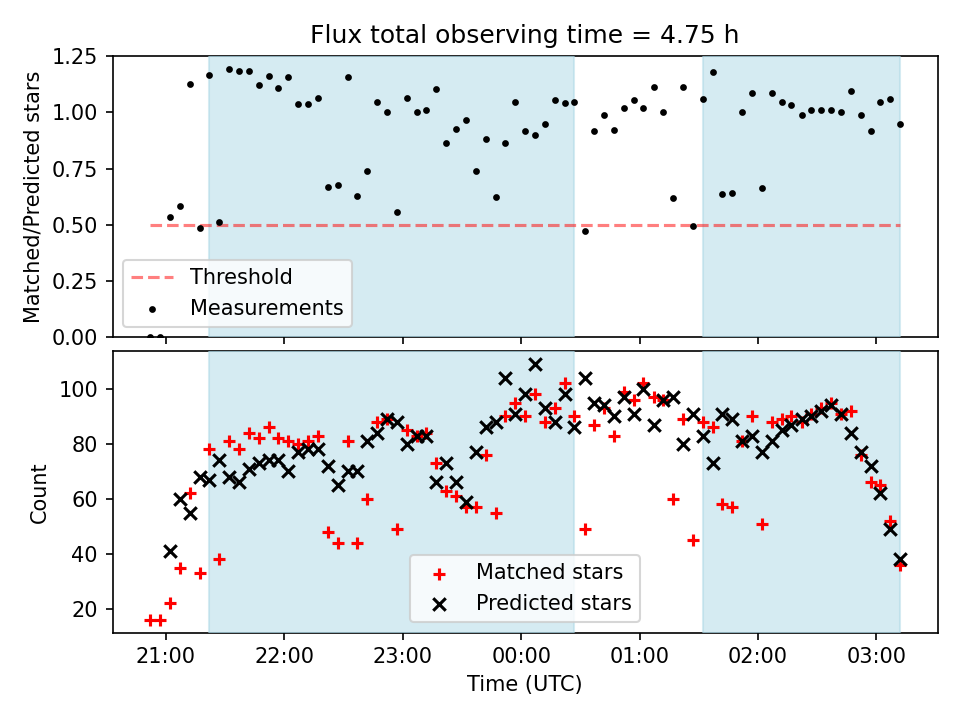 Flux total observing time = 4.75 h

Matched/Predicted stars

1.25
1.00
0.75
0.50
0.25
0.00

Threshold
Measurements

Count

100
80
60
40
20

Matched stars
Predicted stars

21:00
22:00
23:00
00:00
01:00
02:00
03:00

Time (UTC)